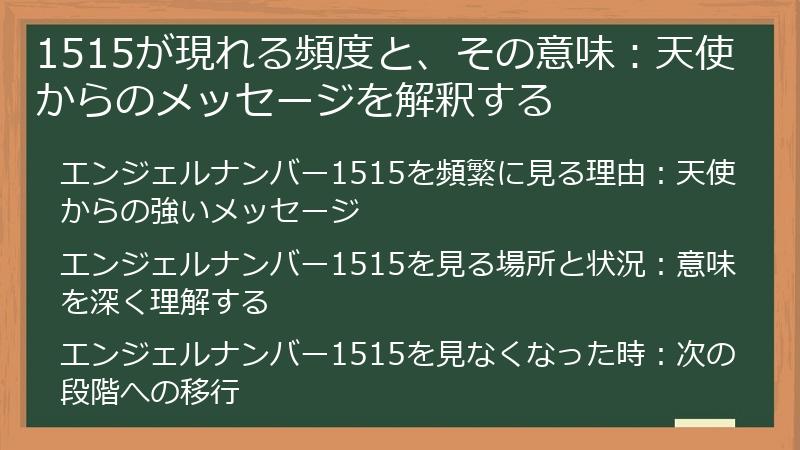 1515が現れる頻度と、その意味：天使からのメッセージを解釈する

エンジェルナンバー1515を頻繁に見る理由：天使からの強いメッセージ

エンジェルナンバー1515を見る場所と状況：意味を深く理解する

エンジェルナンバー1515を見なくなった時：次の段階への移行